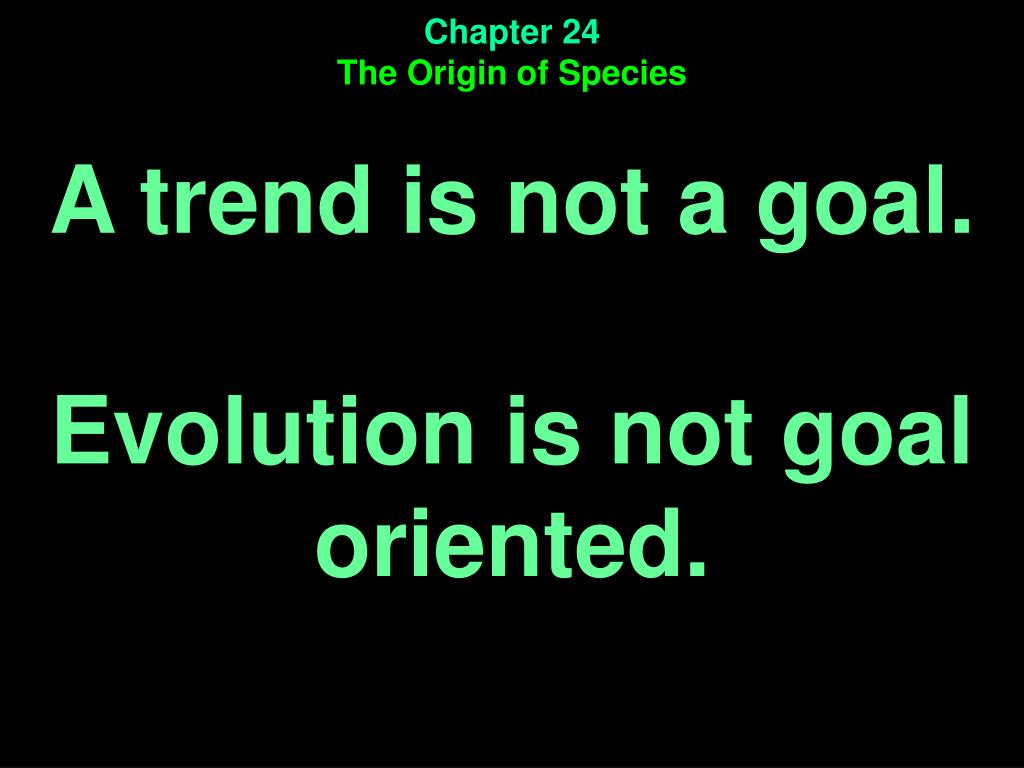 Chapter 24
The Origin of Species

A trend is not a goal.

Evolution is not goal oriented.